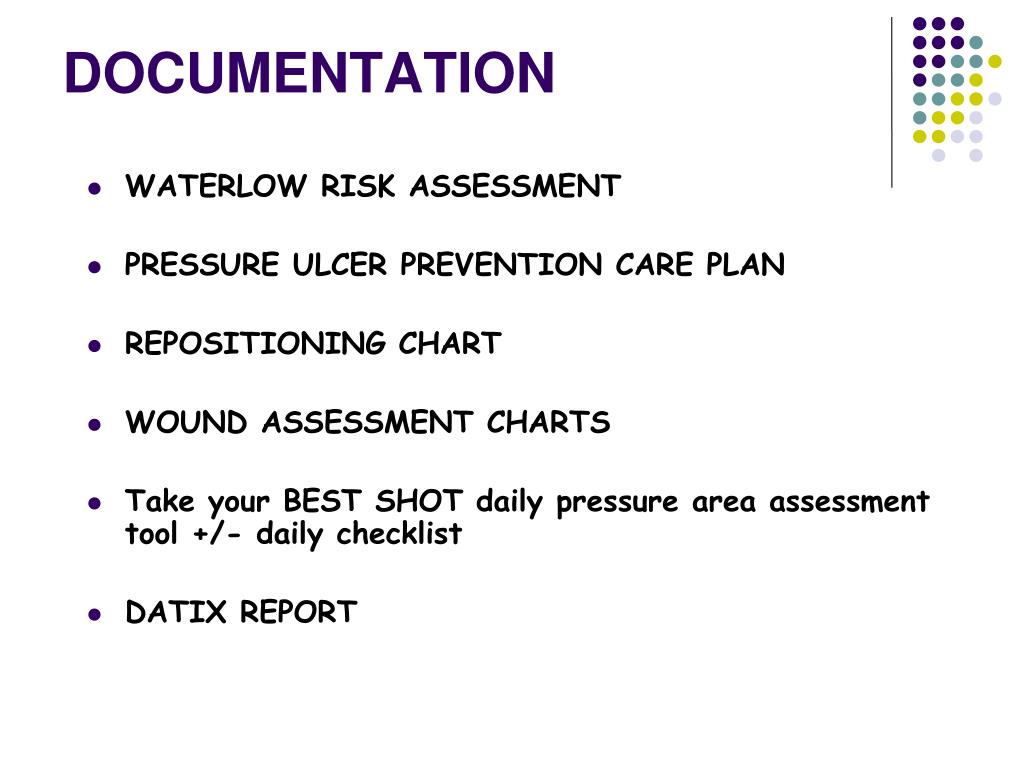 DOCUMENTATION

- WATERLOW RISK ASSESSMENT
- PRESSURE ULCER PREVENTION CARE PLAN
- REPOSITIONING CHART
- WOUND ASSESSMENT CHARTS
- Take your BEST SHOT daily pressure area assessment tool +/- daily checklist
- DATIX REPORT